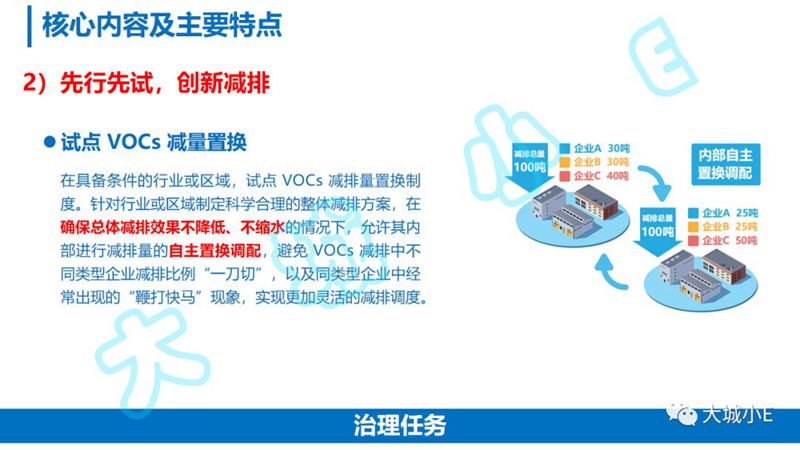 核心内容及主要特点

2）先行先试，创新减排

● 试点 VOCs 减量置换

在具备条件的行业或区域，试点 VOCs 减排量置换制度。针对行业或区域制定科学合理的整体减排方案，在确保总体减排效果不降低、不缩水的情况下，允许其内部进行减排量的自主置换调配，避免 VOCs 减排中不同类型企业减排比例“一刀切”，以及同类型企业中经常出现的“鞭打快马”现象，实现更加灵活的减排调度。

减排总量 100吨

企业A 30吨
企业B 30吨
企业C 40吨

内部自主置换调配

减排总量 100吨

企业A 25吨
企业B 25吨
企业C 50吨

大城小E

治理任务

大城小E